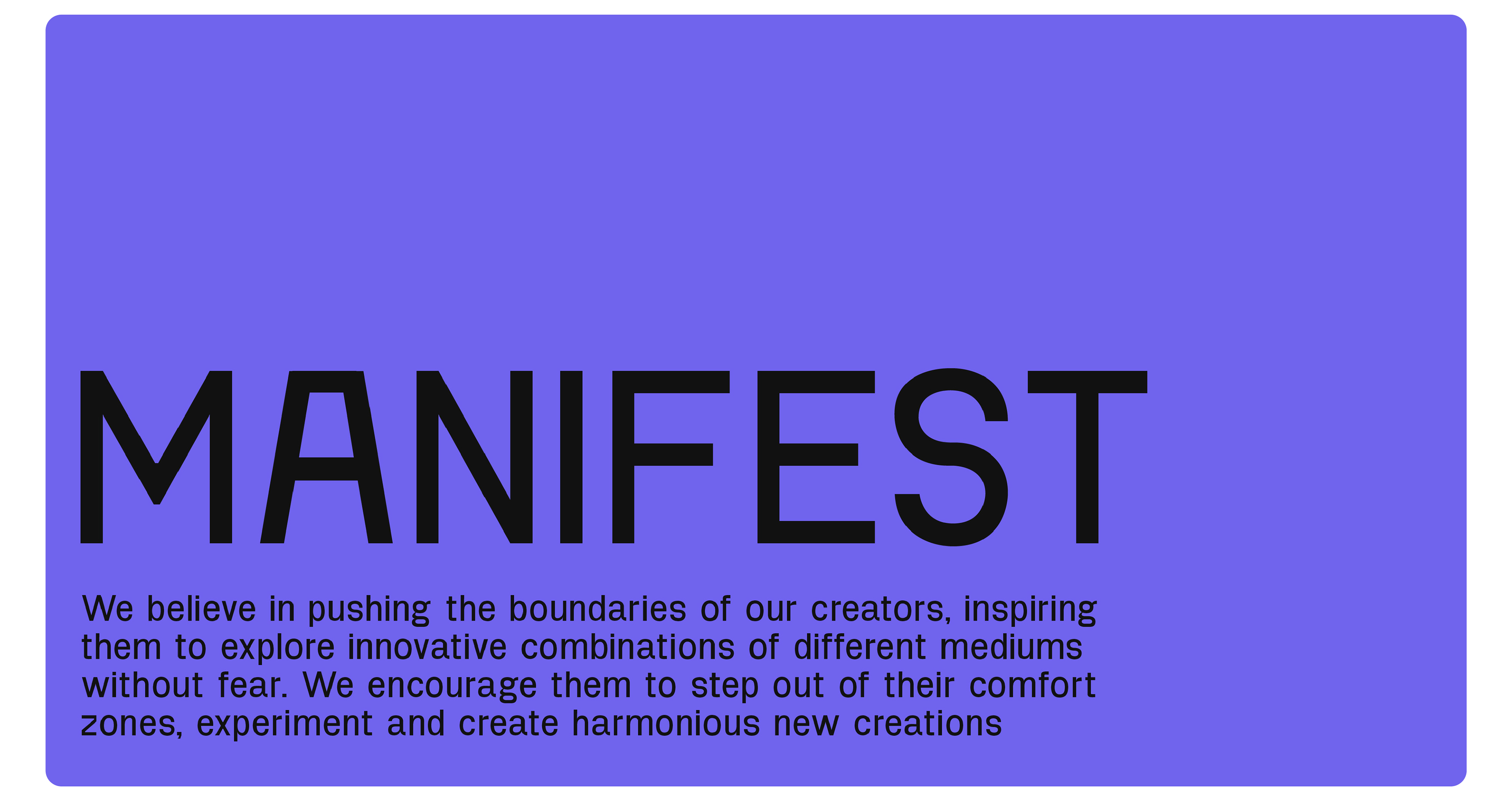 MANIFEST

We believe in pushing the boundaries of our creators, inspiring them to explore innovative combinations of different mediums without fear. We encourage them to step out of their comfort zones, experiment and create harmonious new creations